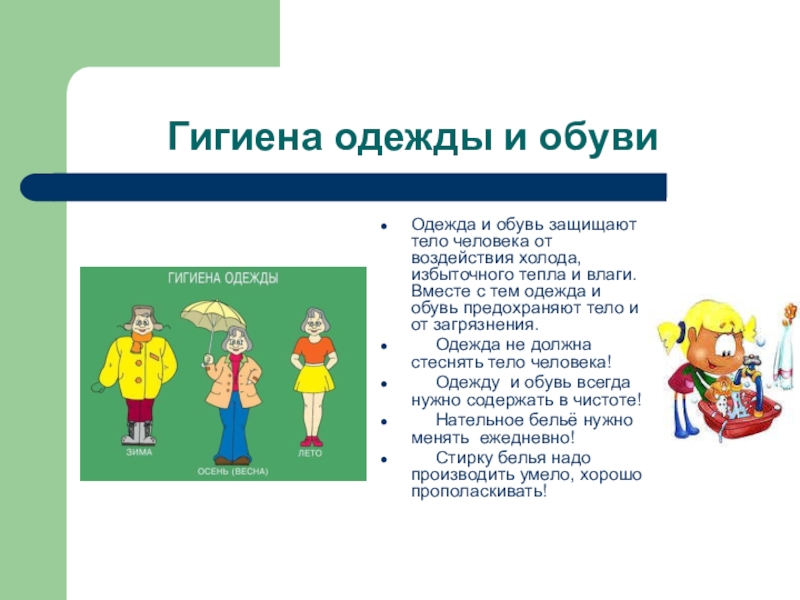 Гигиена одежды и обуви

ГИГИЕНА ОДЕЖДЫ

ЗИМА

ОСЕНЬ (ВЕСНА)

ЛЕТО

- Одежда и обувь защищают тело человека от воздействия холода, избыточного тепла и влаги. Вместе с тем одежда и обувь предохраняют тело и от загрязнения.
- Одежда не должна стеснять тело человека!
- Одежду и обувь всегда нужно содержать в чистоте!
- Нательное бельё нужно менять ежедневно!
- Стирку белья надо производить умело, хорошо прополаскивать!